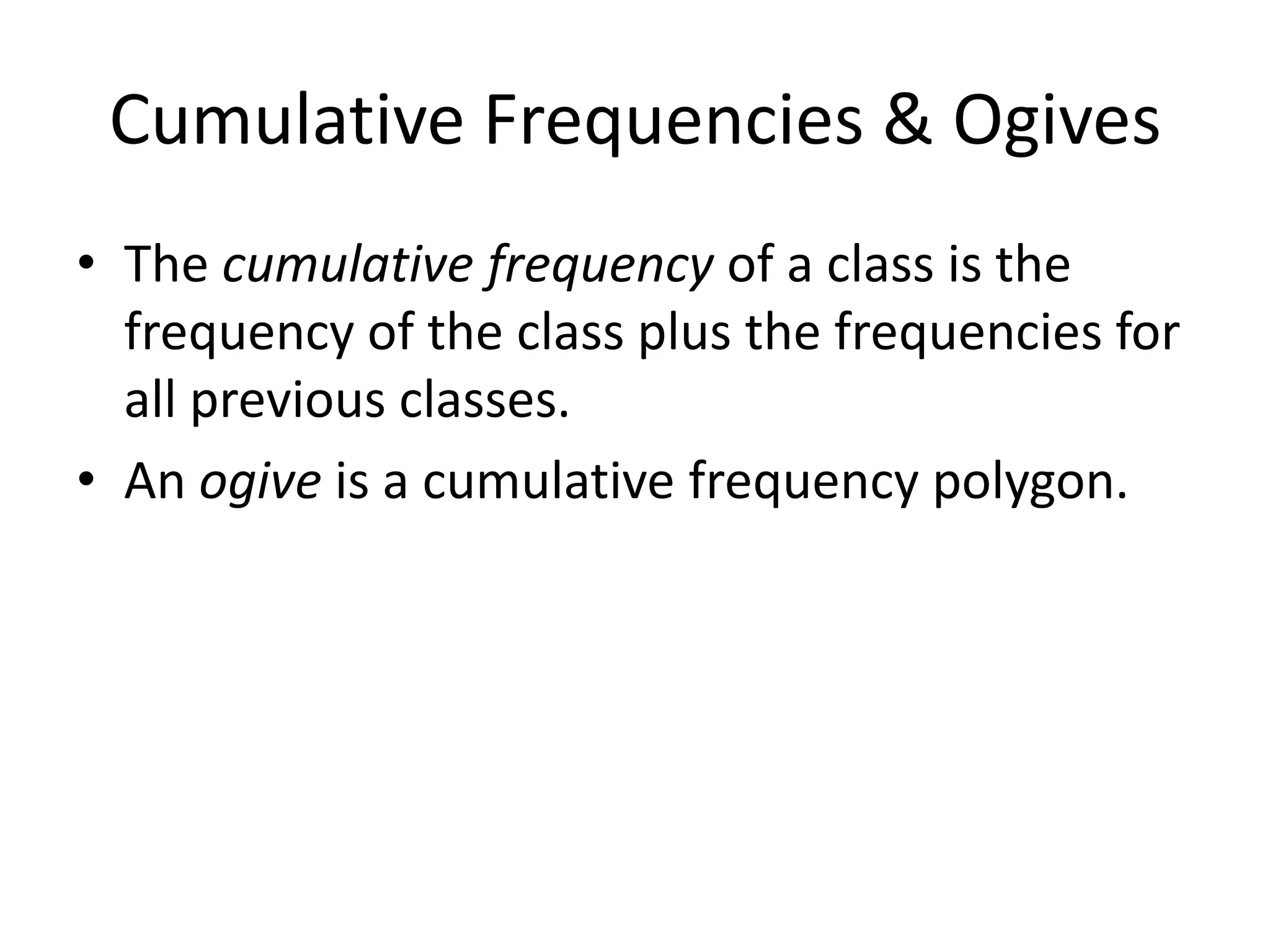 Cumulative Frequencies & Ogives

• The cumulative frequency of a class is the frequency of the class plus the frequencies for all previous classes.

• An ogive is a cumulative frequency polygon.